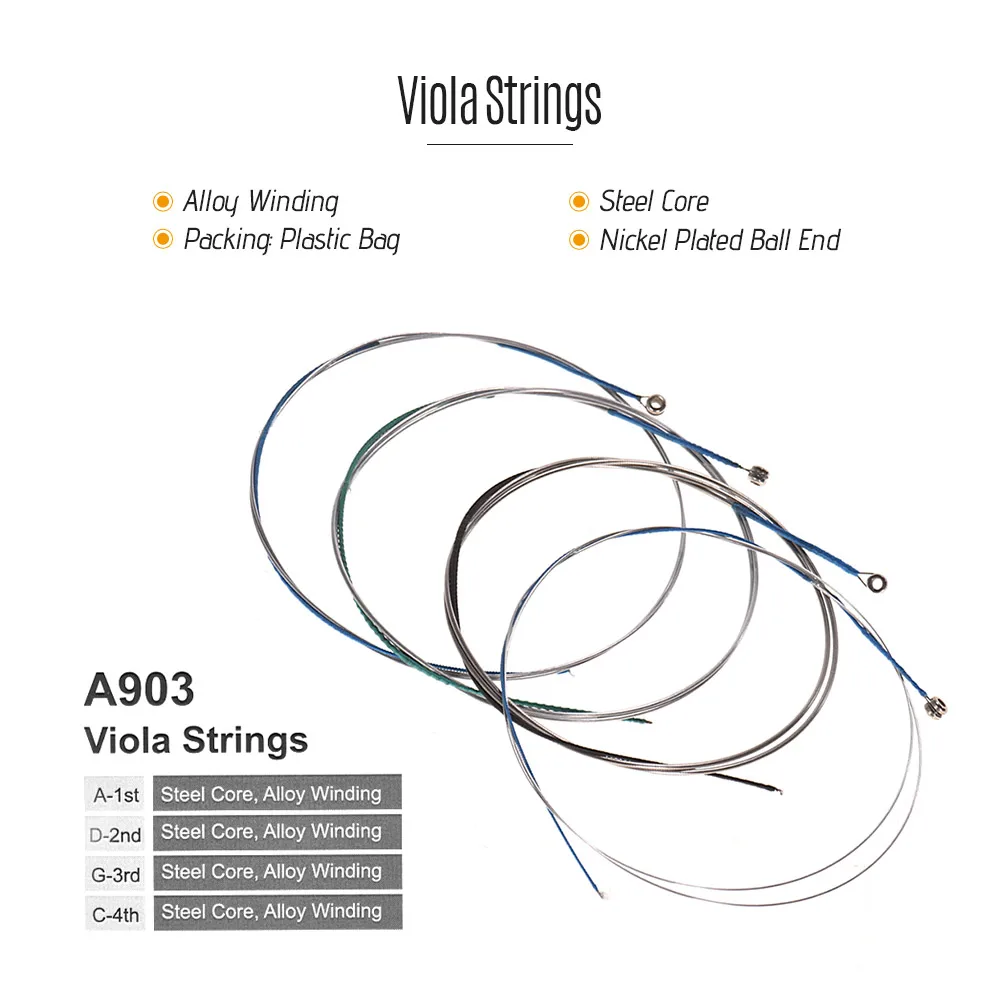 Viola Strings

Alloy Winding
Packing: Plastic Bag

Steel Core
Nickel Plated Ball End

A903
Viola Strings

| A-1st | Steel Core, Alloy Winding |
|---|---|
| D-2nd | Steel Core, Alloy Winding |
| G-3rd | Steel Core, Alloy Winding |
| C-4th | Steel Core, Alloy Winding |